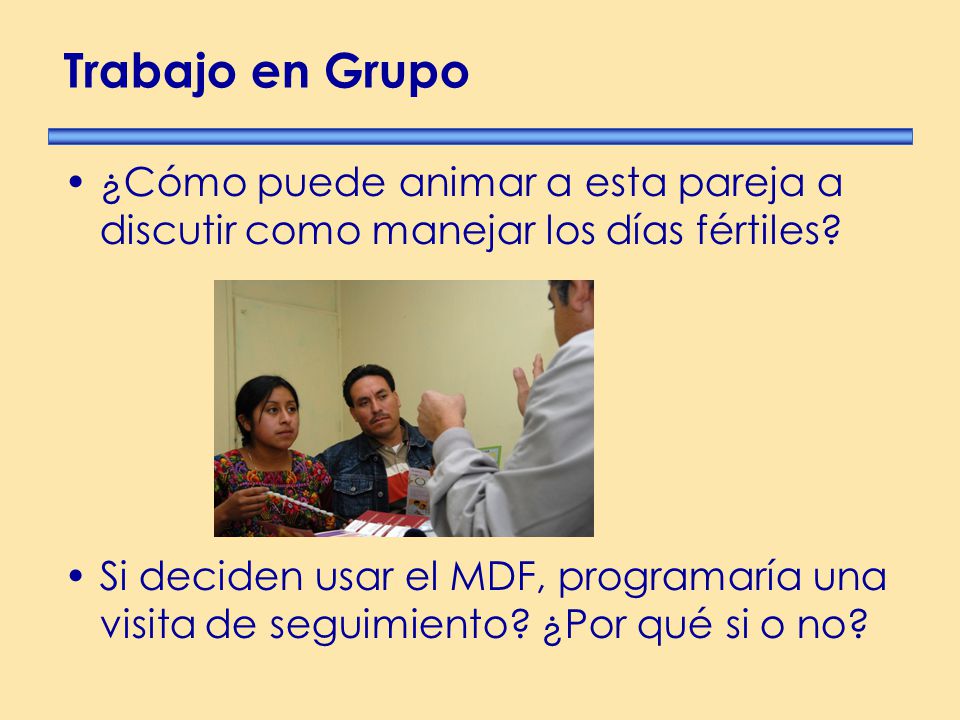 Trabajo en Grupo

• ¿Cómo puede animar a esta pareja a discutir como manejar los días fértiles?

• Si deciden usar el MDF, programaría una visita de seguimiento? ¿Por qué si o no?